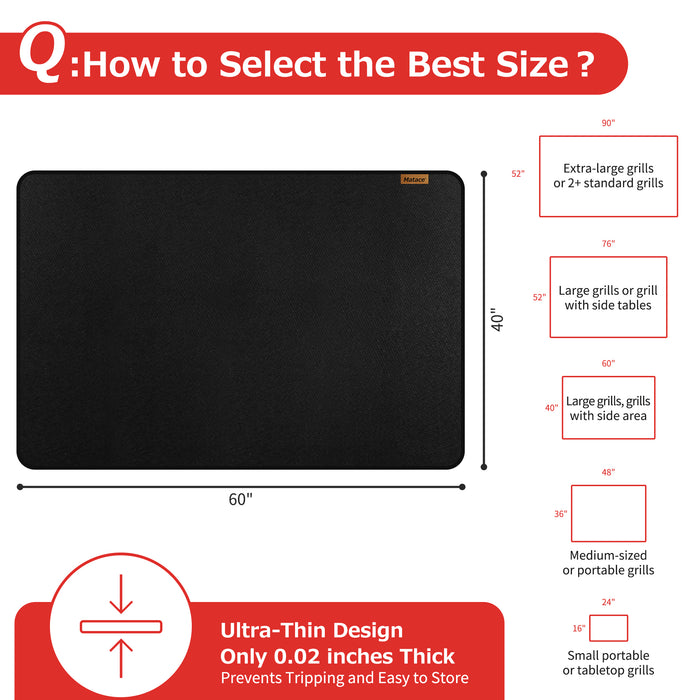 Q:How to Select the Best Size ?

Matace

40"

60"

90"

52"

Extra-large grills or 2+ standard grills

76"

52"

Large grills or grill with side tables

60"

40"

Large grills, grills with side area

48"

36"

Medium-sized or portable grills

24"

16"

Small portable or tabletop grills

Ultra-Thin Design
Only 0.02 inches Thick
Prevents Tripping and Easy to Store